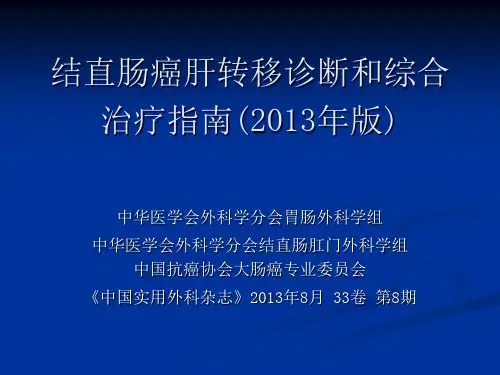 结直肠癌肝转移诊断和综合治疗指南(2013年版)

中华医学会外科学分会胃肠外科学组
中华医学会外科学分会结直肠肛门外科学组
中国抗癌协会大肠癌专业委员会
《中国实用外科杂志》2013年8月 33卷 第8期